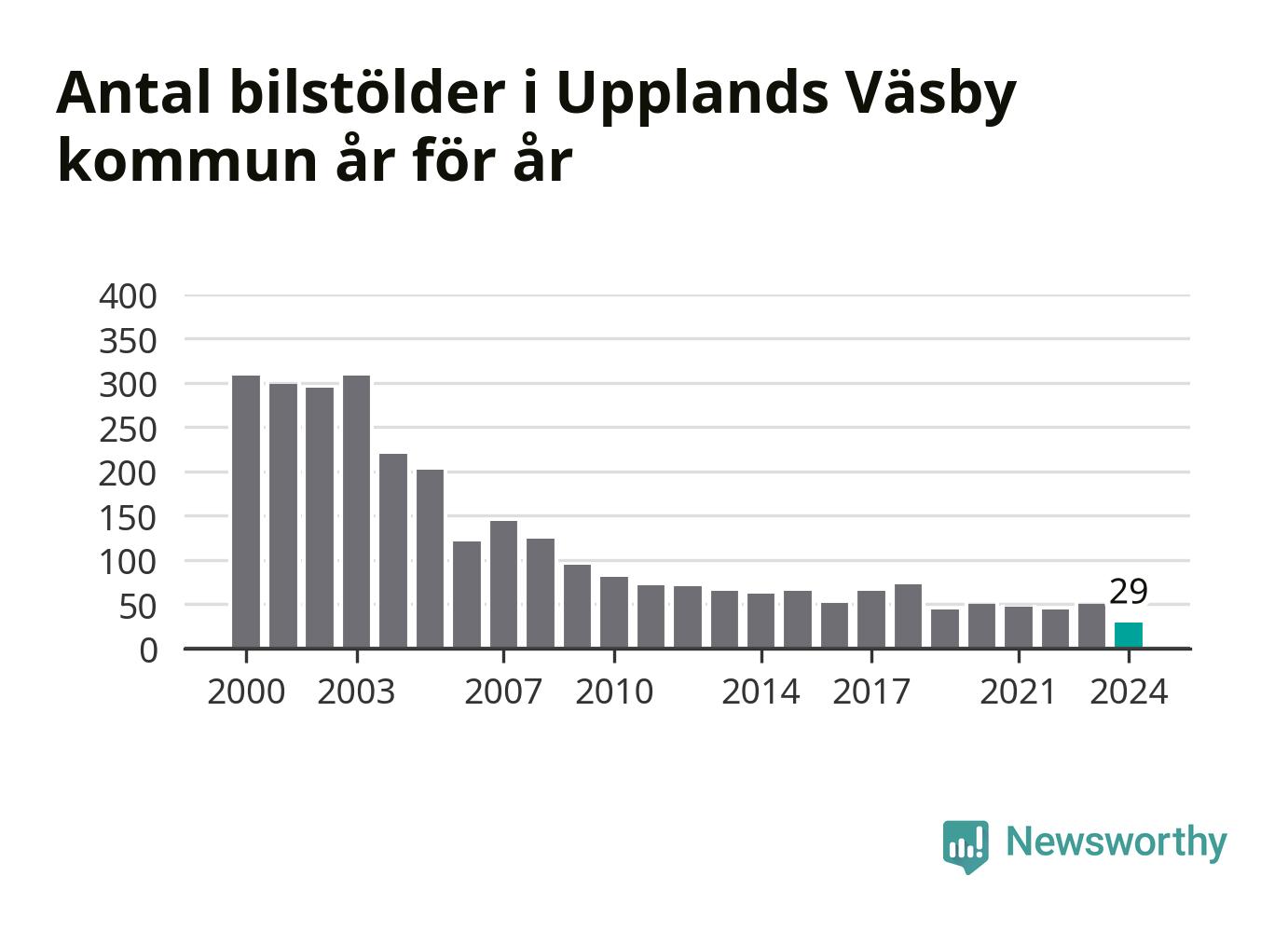 Antal bilstölder i Upplands Väsby kommun år för år

400
350
300
250
200
150
100
50
0

29

2000 2003 2007 2010 2014 2017 2021 2024

Newsworthy